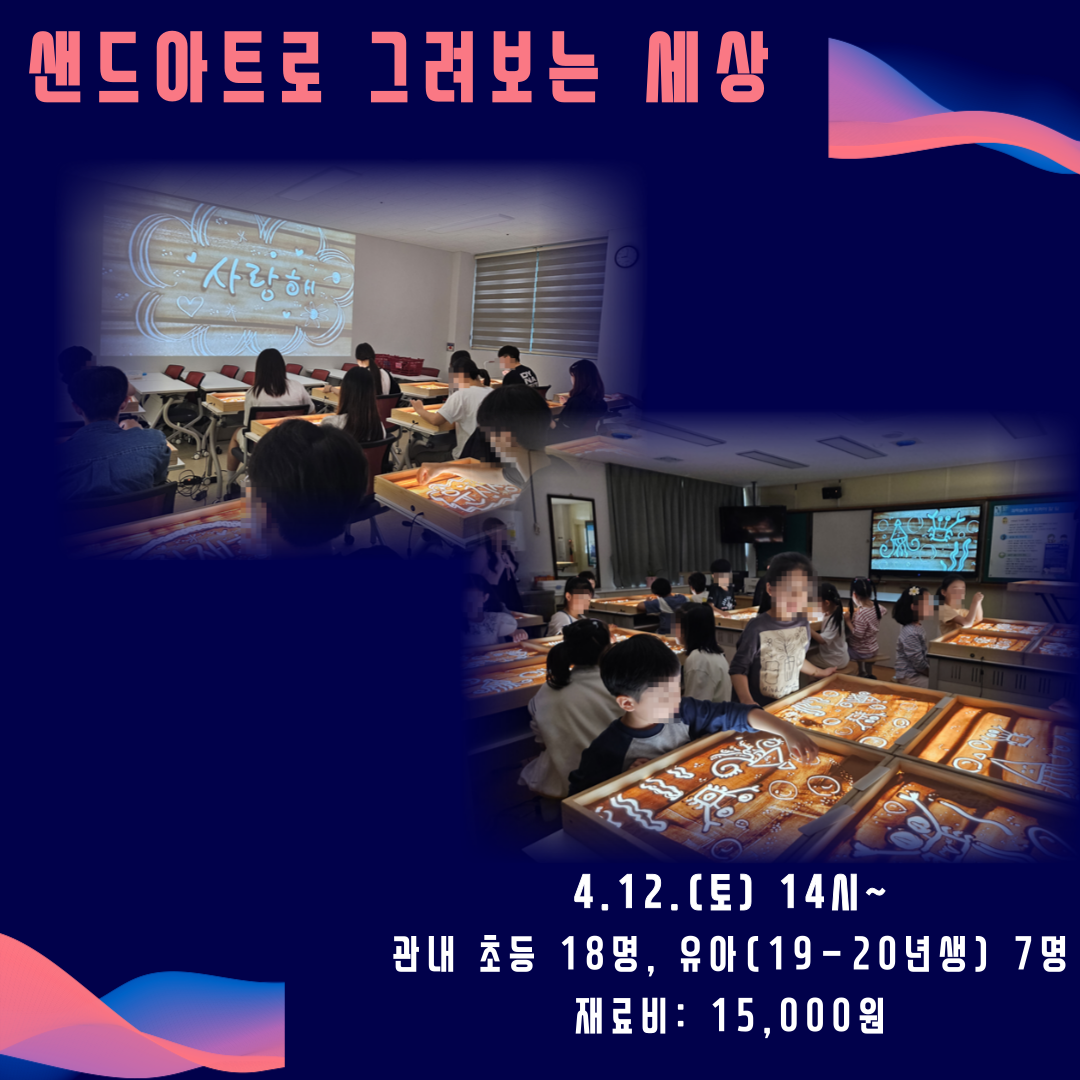 샌드아트로 그려보는 세상

사랑해

4.12.(토) 14시~
관내 초등 18명, 유아(19-20년생) 7명
재료비: 15,000원